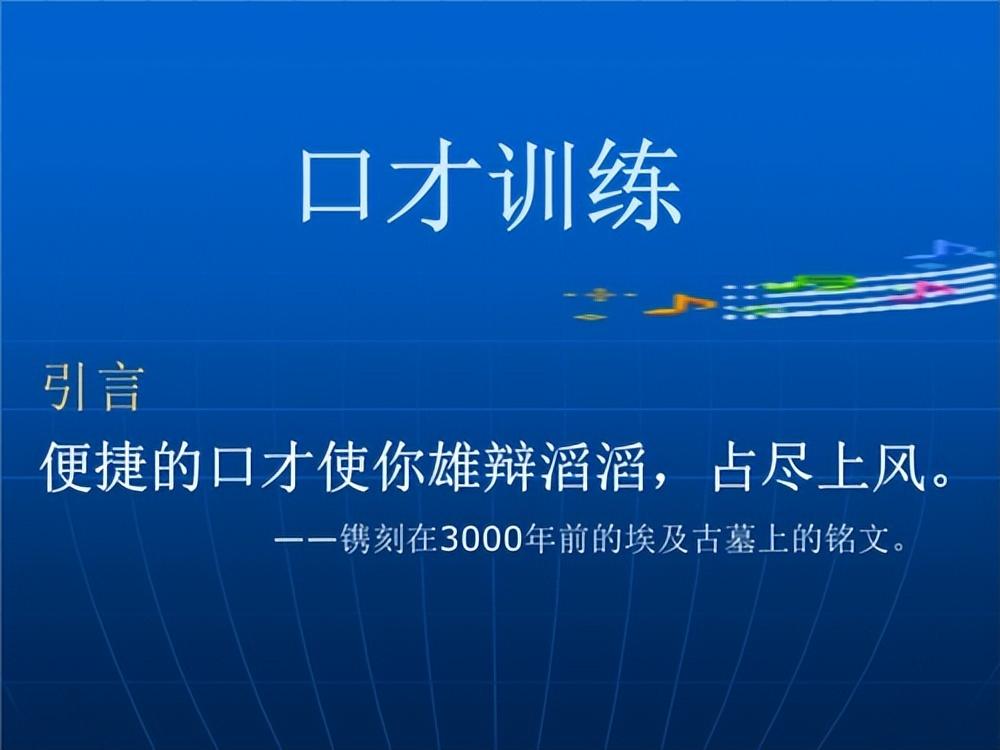 口才训练

引言

便捷的口才使你雄辩滔滔，占尽上风。

——镌刻在3000年前的埃及古墓上的铭文。